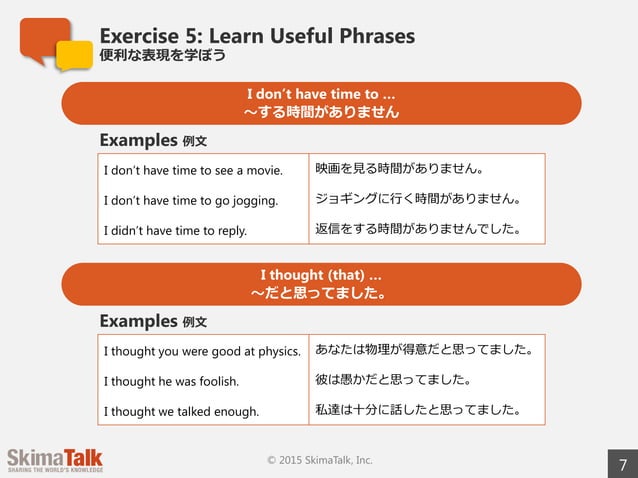 Exercise 5: Learn Useful Phrases
便利な表現を学ぼう

I don't have time to …
～する時間がありません

Examples 例文

| I don't have time to see a movie. | 映画を見る時間がありません。 |
|---|---|
| I don't have time to go jogging. | ジョギングに行く時間がありません。 |
| I didn't have time to reply. | 返信をする時間がありませんでした。 |

I thought (that) …
～だと思ってました。

Examples 例文

| I thought you were good at physics. | あなたは物理が得意だと思ってました。 |
|---|---|
| I thought he was foolish. | 彼は愚かだと思ってました。 |
| I thought we talked enough. | 私達は十分に話したと思ってました。 |

SkimaTalk
SHARING THE WORLD'S KNOWLEDGE

© 2015 SkimaTalk, Inc.

7